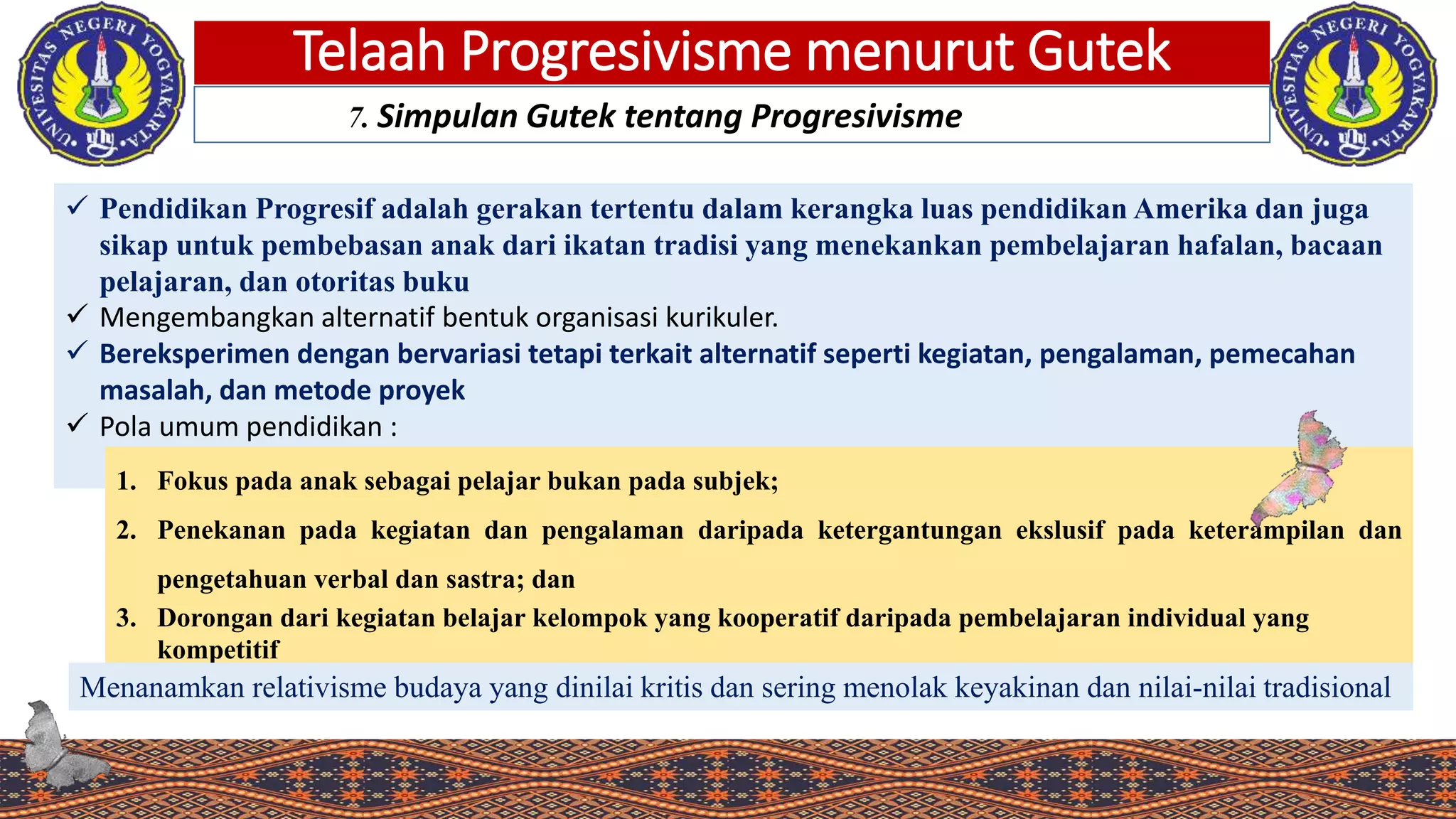 UNIVERSITAS NEGERI YOGYAKARTA

Telaah Progresivisme menurut Gutek

UNIVERSITAS NEGERI YOGYAKARTA

7. Simpulan Gutek tentang Progresivisme

✓ Pendidikan Progresif adalah gerakan tertentu dalam kerangka luas pendidikan Amerika dan juga sikap untuk pembebasan anak dari ikatan tradisi yang menekankan pembelajaran hafalan, bacaan pelajaran, dan otoritas buku

✓ Mengembangkan alternatif bentuk organisasi kurikuler.

✓ Bereksperimen dengan bervariasi tetapi terkait alternatif seperti kegiatan, pengalaman, pemecahan masalah, dan metode proyek

✓ Pola umum pendidikan :

1. Fokus pada anak sebagai pelajar bukan pada subjek;
2. Penekanan pada kegiatan dan pengalaman daripada ketergantungan ekslusif pada keterampilan dan pengetahuan verbal dan sastra; dan
3. Dorongan dari kegiatan belajar kelompok yang kooperatif daripada pembelajaran individual yang kompetitif

Menanamkan relativisme budaya yang dinilai kritis dan sering menolak keyakinan dan nilai-nilai tradisional